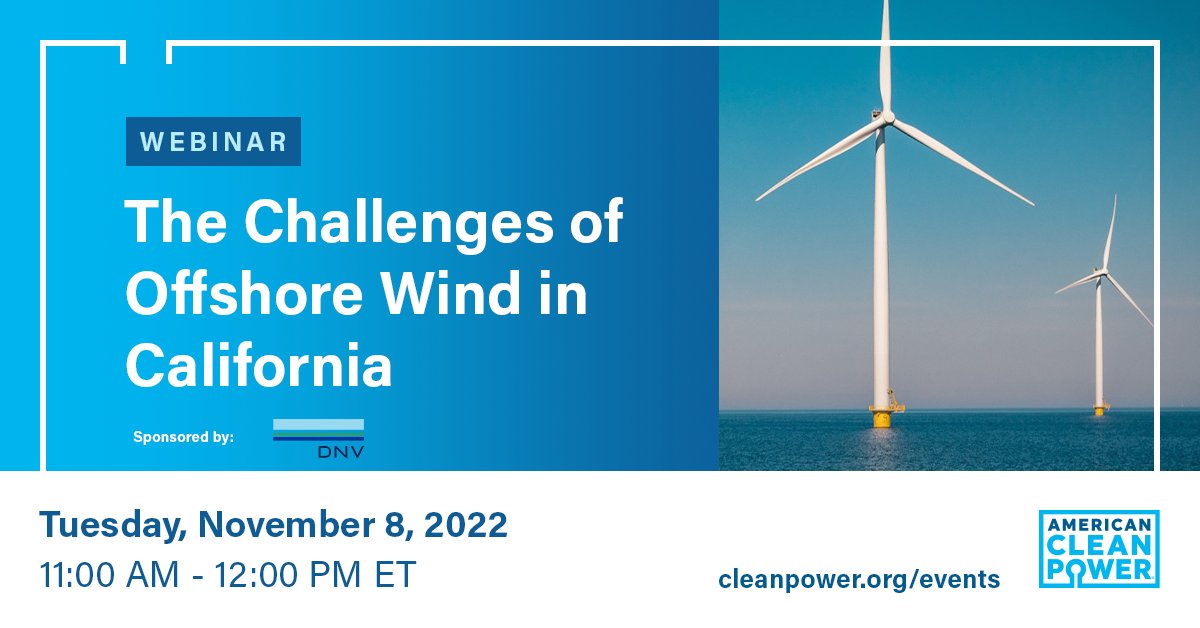 WEBINAR

The Challenges of Offshore Wind in California

Sponsored by: DNV

Tuesday, November 8, 2022

11:00 AM - 12:00 PM ET

cleanpower.org/events

AMERICAN CLEAN POWER